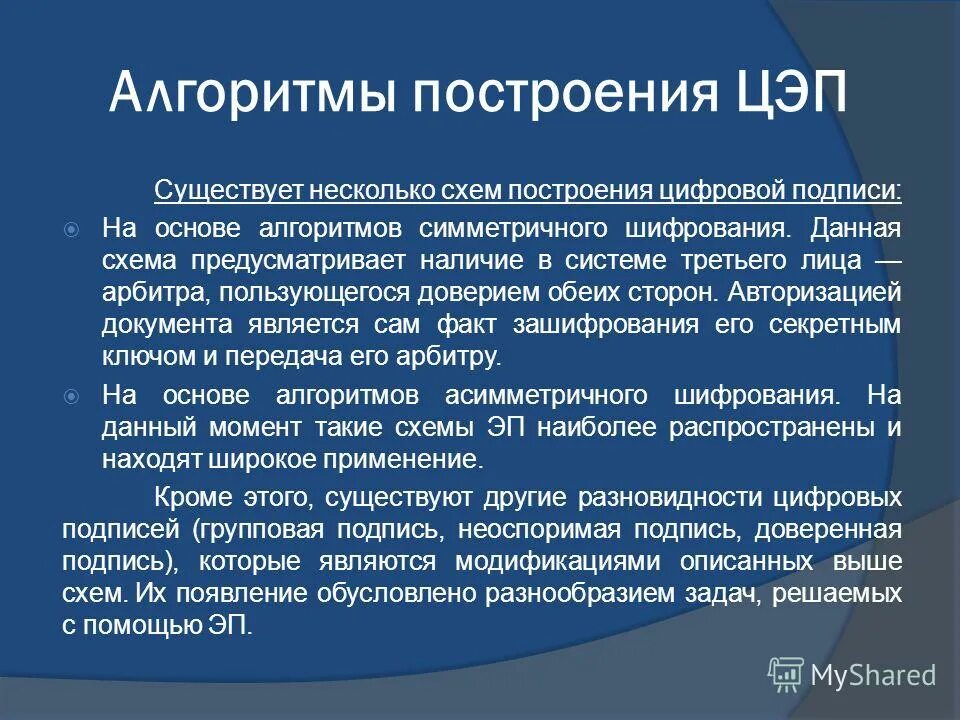 Алгоритмы построения ЦЭП

Существует несколько схем построения цифровой подписи:

На основе алгоритмов симметричного шифрования. Данная схема предусматривает наличие в системе третьего лица — арбитра, пользующегося доверием обеих сторон. Авторизацией документа является сам факт зашифрования его секретным ключом и передача его арбитру.

На основе алгоритмов асимметричного шифрования. На данный момент такие схемы ЭП наиболее распространены и находят широкое применение.

Кроме этого, существуют другие разновидности цифровых подписей (групповая подпись, неоспоримая подпись, доверенная подпись), которые являются модификациями описанных выше схем. Их появление обусловлено разнообразием задач, решаемых с помощью ЭП.

MyShared